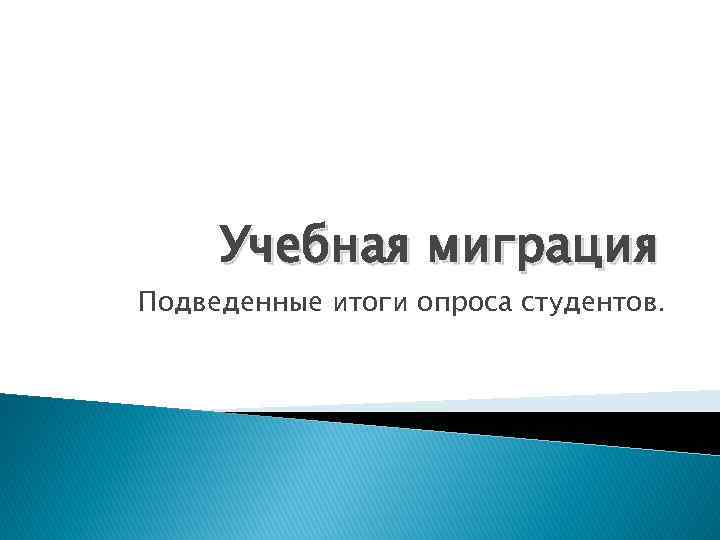 Учебная миграция

Подведенные итоги опроса студентов.